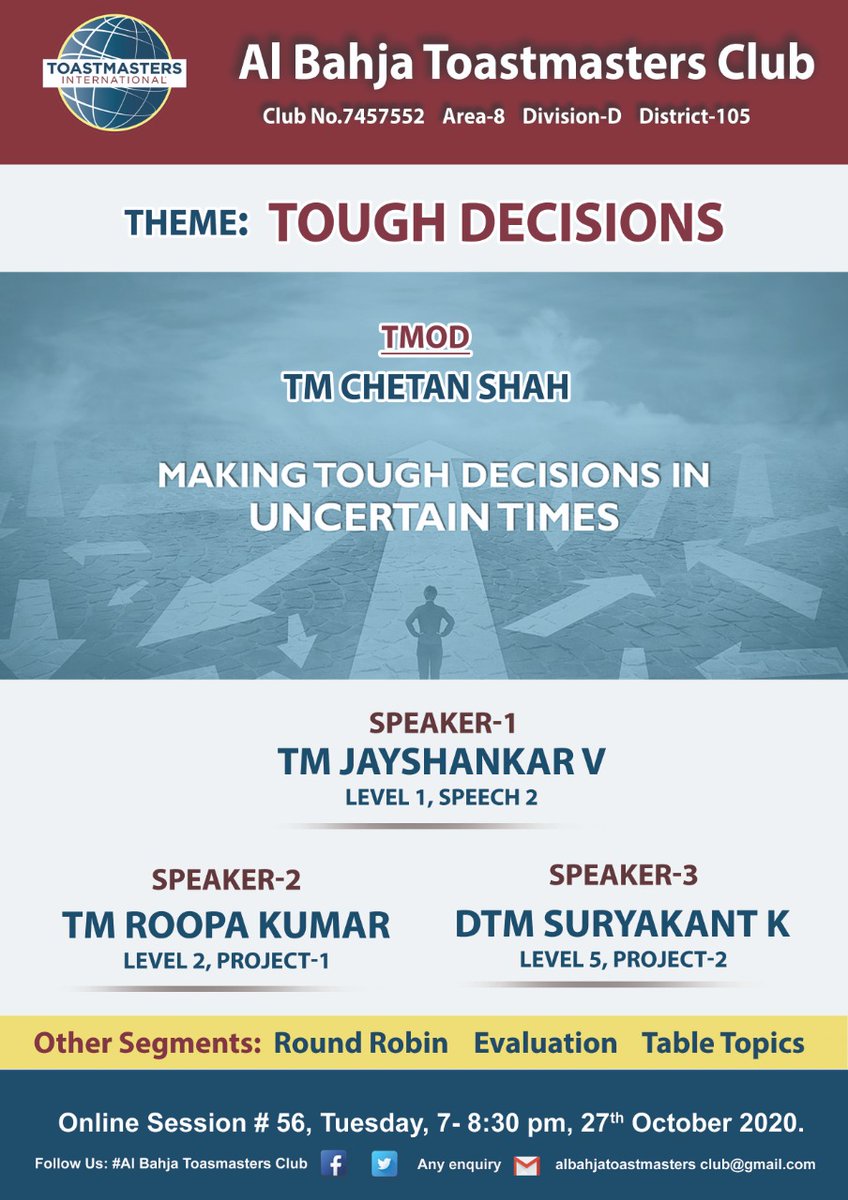 TOASTMASTERS INTERNATIONAL

Al Bahja Toastmasters Club

Club No.7457552 Area-8 Division-D District-105

THEME: TOUGH DECISIONS

TMOD

TM CHETAN SHAH

MAKING TOUGH DECISIONS IN UNCERTAIN TIMES

SPEAKER-1

TM JAYSHANKAR V

LEVEL 1, SPEECH 2

SPEAKER-2

TM ROOPA KUMAR

LEVEL 2, PROJECT-1

SPEAKER-3

DTM SURYAKANT K

LEVEL 5, PROJECT-2

Other Segments: Round Robin Evaluation Table Topics

Online Session # 56, Tuesday, 7- 8:30 pm, 27$^{th}$ October 2020.

Follow Us: #Al Bahja Toasmasters Club Any enquiry albahjatoastmasters club@gmail.com